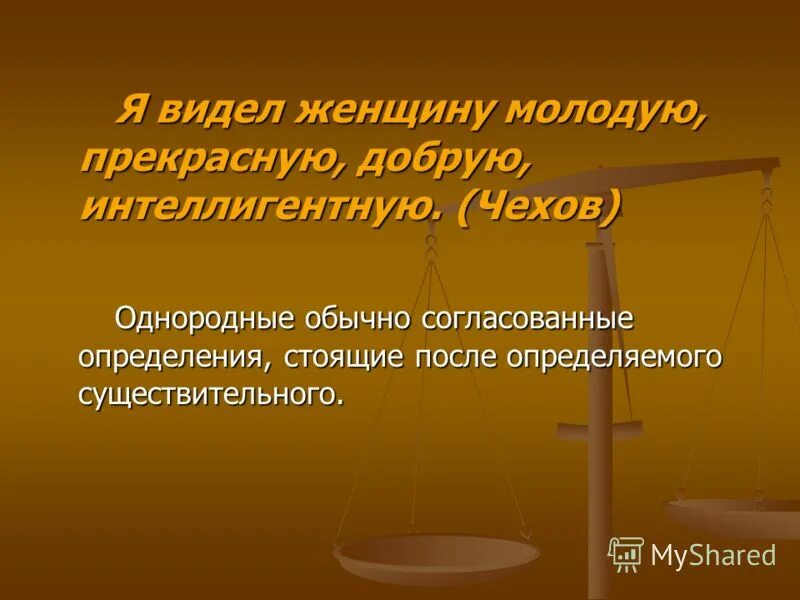 Я видел женщину молодую, прекрасную, добрую, интеллигентную. (Чехов)

Однородные обычно согласованные определения, стоящие после определяемого существительного.

MyShared